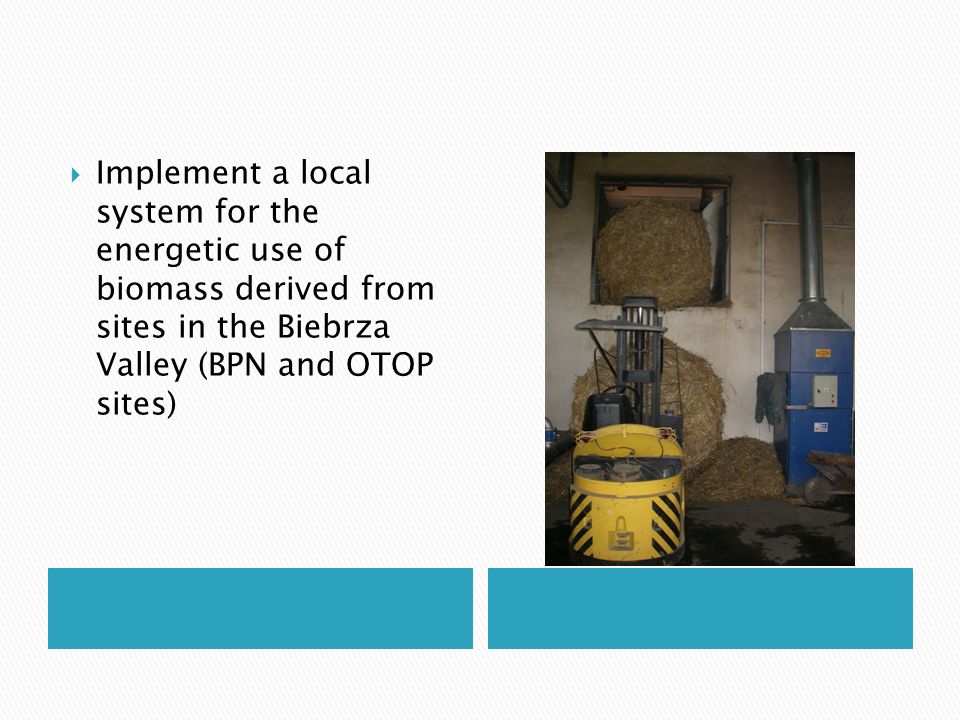 Implement a local system for the energetic use of biomass derived from sites in the Biebrza Valley (BPN and OTOP sites)